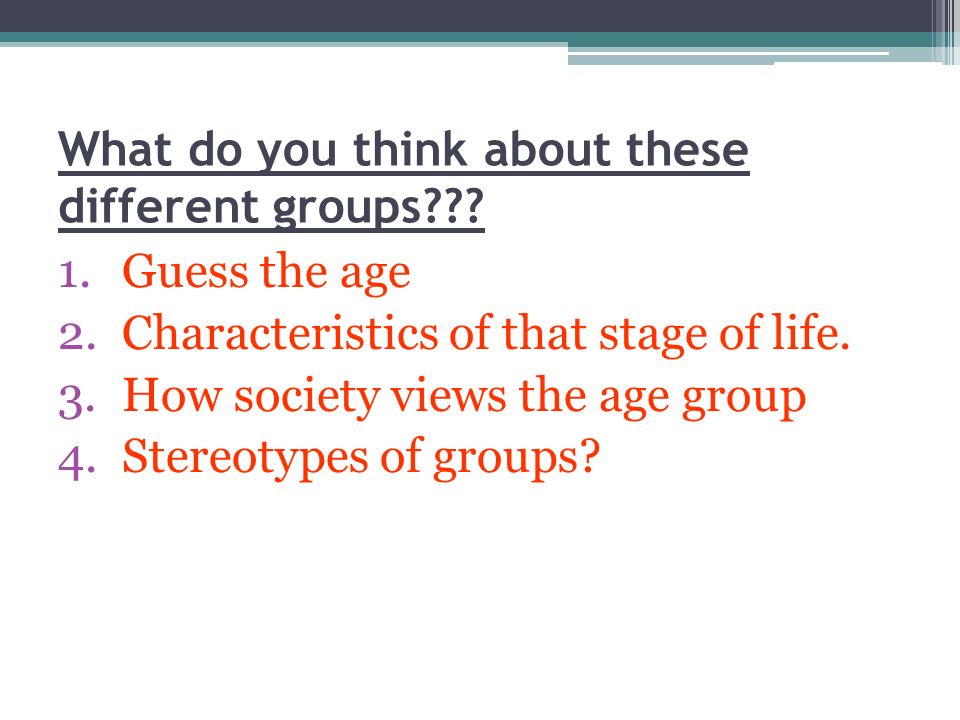 What do you think about these different groups???

1. Guess the age
2. Characteristics of that stage of life.
3. How society views the age group
4. Stereotypes of groups?